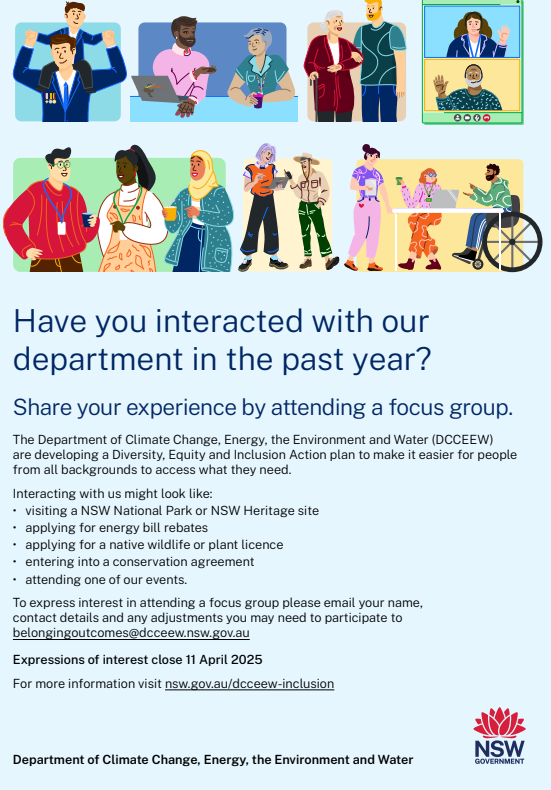 Have you interacted with our department in the past year?

Share your experience by attending a focus group.

The Department of Climate Change, Energy, the Environment and Water (DCCEEW) are developing a Diversity, Equity and Inclusion Action plan to make it easier for people from all backgrounds to access what they need.

Interacting with us might look like:
• visiting a NSW National Park or NSW Heritage site
• applying for energy bill rebates
• applying for a native wildlife or plant licence
• entering into a conservation agreement
• attending one of our events.

To express interest in attending a focus group please email your name, contact details and any adjustments you may need to participate to belongingoutcomes@dcceew.nsw.gov.au

Expressions of interest close 11 April 2025

For more information visit nsw.gov.au/dcceew-inclusion

Department of Climate Change, Energy, the Environment and Water

NSW
GOVERNMENT